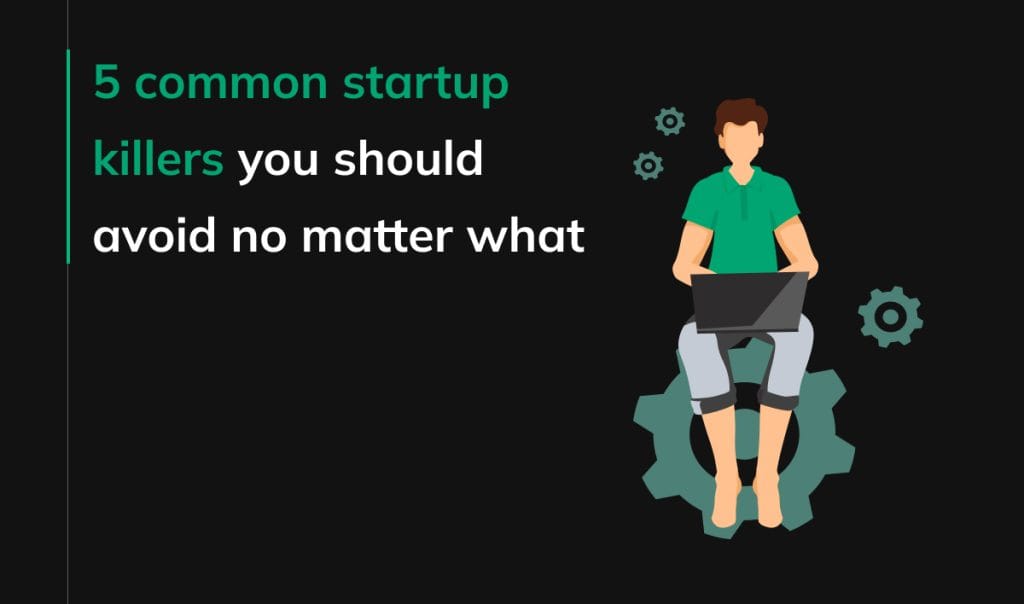 5 common startup killers you should avoid no matter what